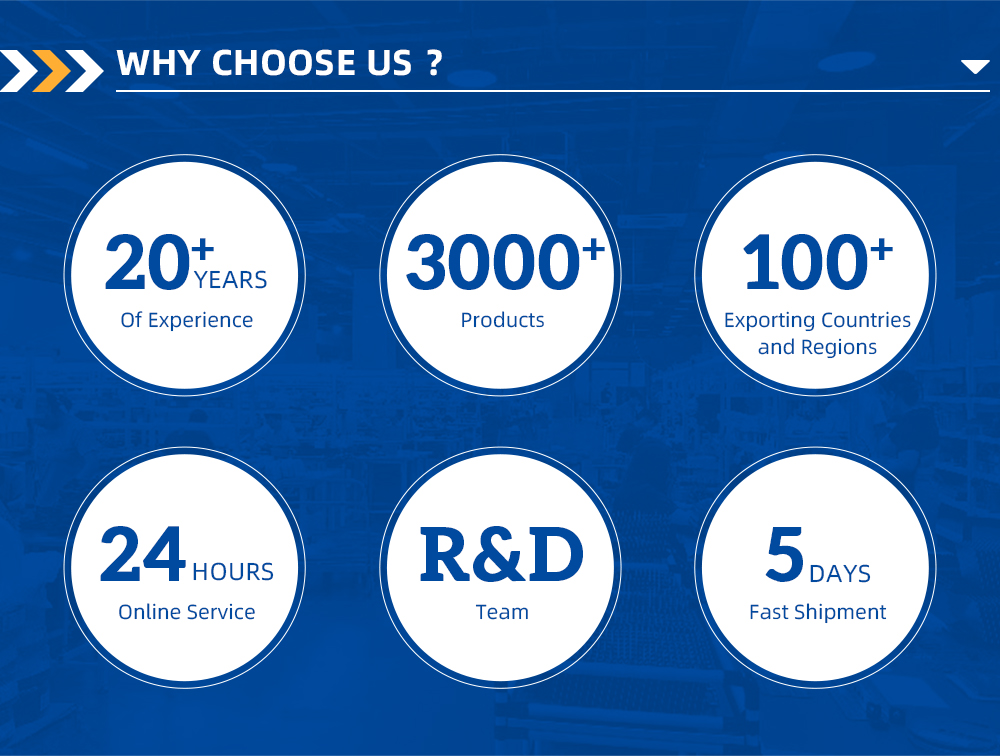 WHY CHOOSE US ?

20+ YEARS
Of Experience

3000+
Products

100+
Exporting Countries and Regions

24 HOURS
Online Service

R&D
Team

5 DAYS
Fast Shipment